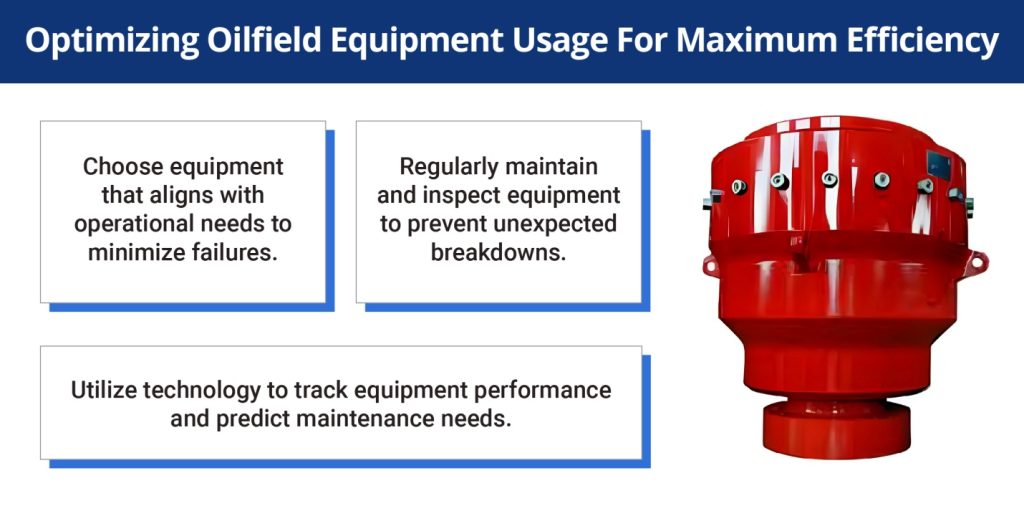 Optimizing Oilfield Equipment Usage For Maximum Efficiency

Choose equipment that aligns with operational needs to minimize failures.

Regularly maintain and inspect equipment to prevent unexpected breakdowns.

Utilize technology to track equipment performance and predict maintenance needs.